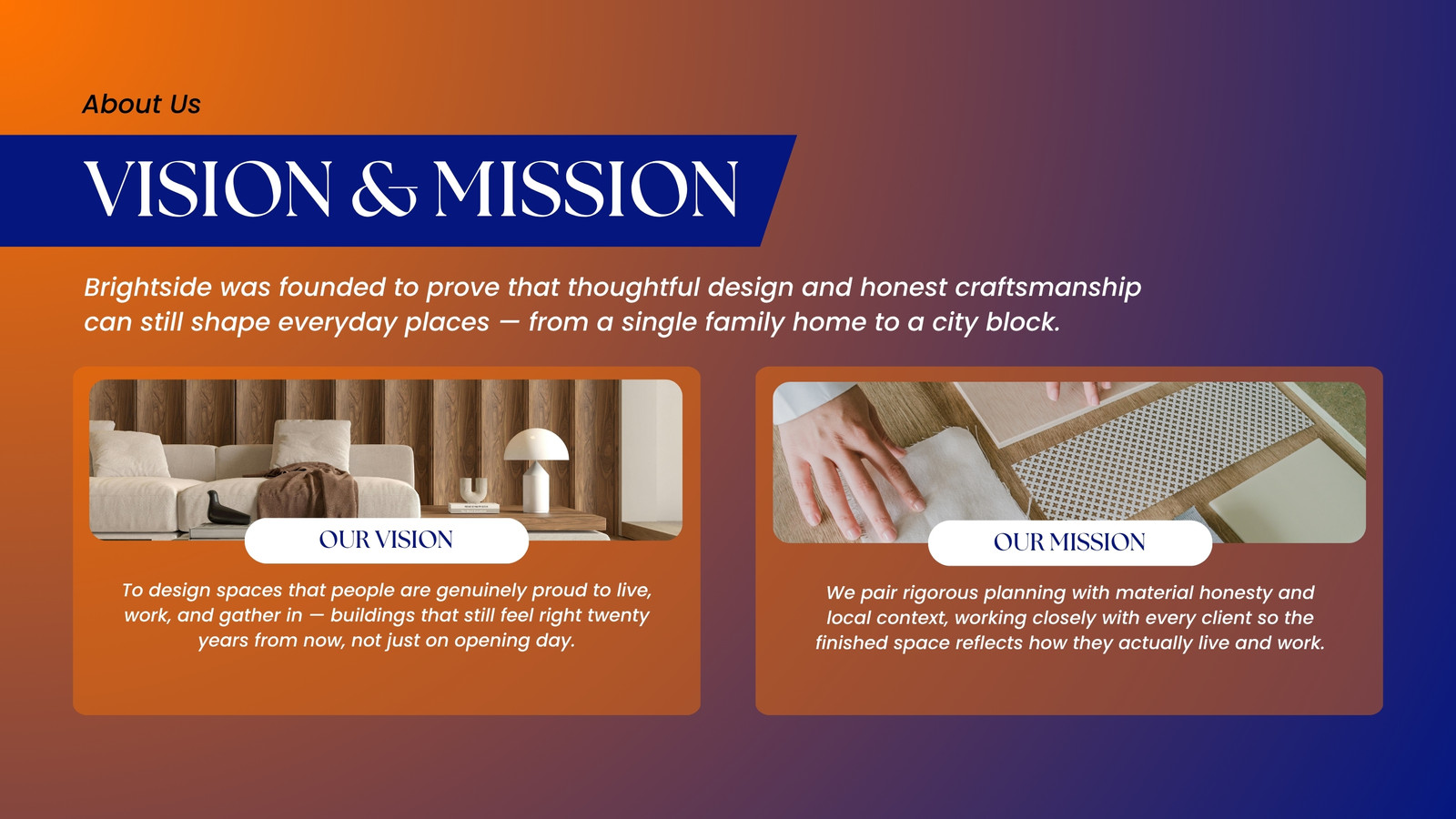 About Us

VISION & MISSION

Brightside was founded to prove that thoughtful design and honest craftsmanship can still shape everyday places — from a single family home to a city block.

OUR VISION

To design spaces that people are genuinely proud to live, work, and gather in — buildings that still feel right twenty years from now, not just on opening day.

OUR MISSION

We pair rigorous planning with material honesty and local context, working closely with every client so the finished space reflects how they actually live and work.